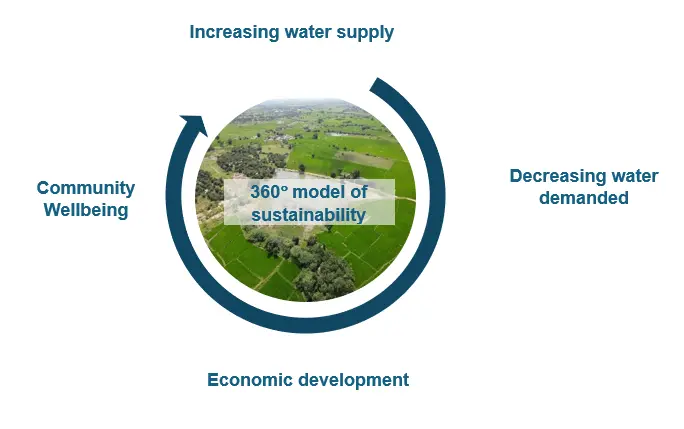 Increasing water supply

Community Wellbeing

360° model of sustainability

Decreasing water demanded

Economic development